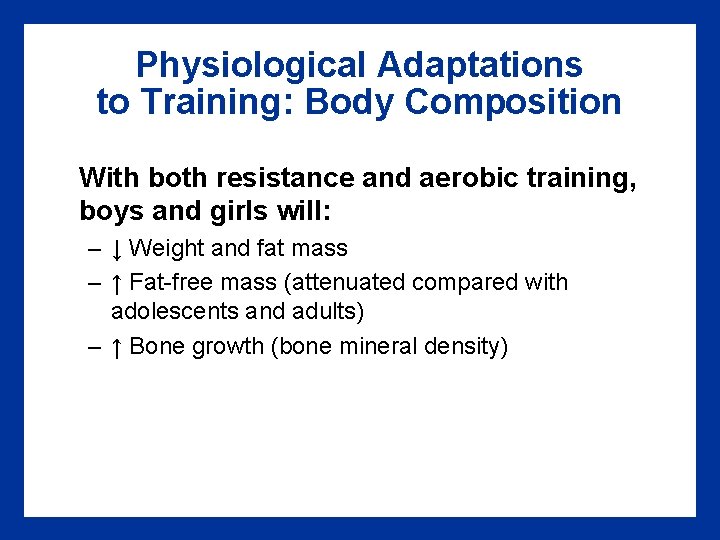 Physiological Adaptations to Training: Body Composition

With both resistance and aerobic training, boys and girls will:

– ↓ Weight and fat mass

– ↑ Fat-free mass (attenuated compared with adolescents and adults)

– ↑ Bone growth (bone mineral density)